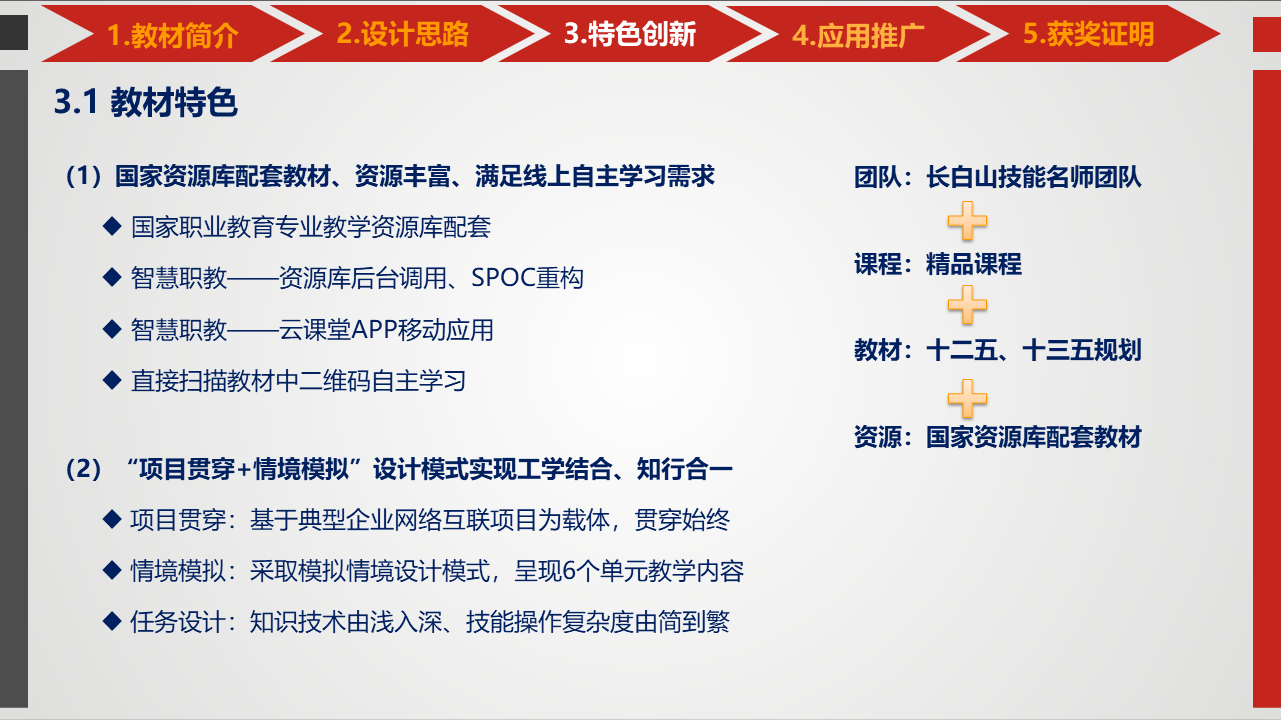 1.教材简介 2.设计思路 3.特色创新 4.应用推广 5.获奖证明

3.1 教材特色

（1）国家资源库配套教材、资源丰富、满足线上自主学习需求

◆ 国家职业教育专业教学资源库配套

◆ 智慧职教——资源库后台调用、SPOC重构

◆ 智慧职教——云课堂APP移动应用

◆ 直接扫描教材中二维码自主学习

（2）“项目贯穿+情境模拟”设计模式实现工学结合、知行合一

◆ 项目贯穿：基于典型企业网络互联项目为载体，贯穿始终

◆ 情境模拟：采取模拟情境设计模式，呈现6个单元教学内容

◆ 任务设计：知识技术由浅入深、技能操作复杂度由简到繁

团队：长白山技能名师团队

课程：精品课程

教材：十二五、十三五规划

资源：国家资源库配套教材